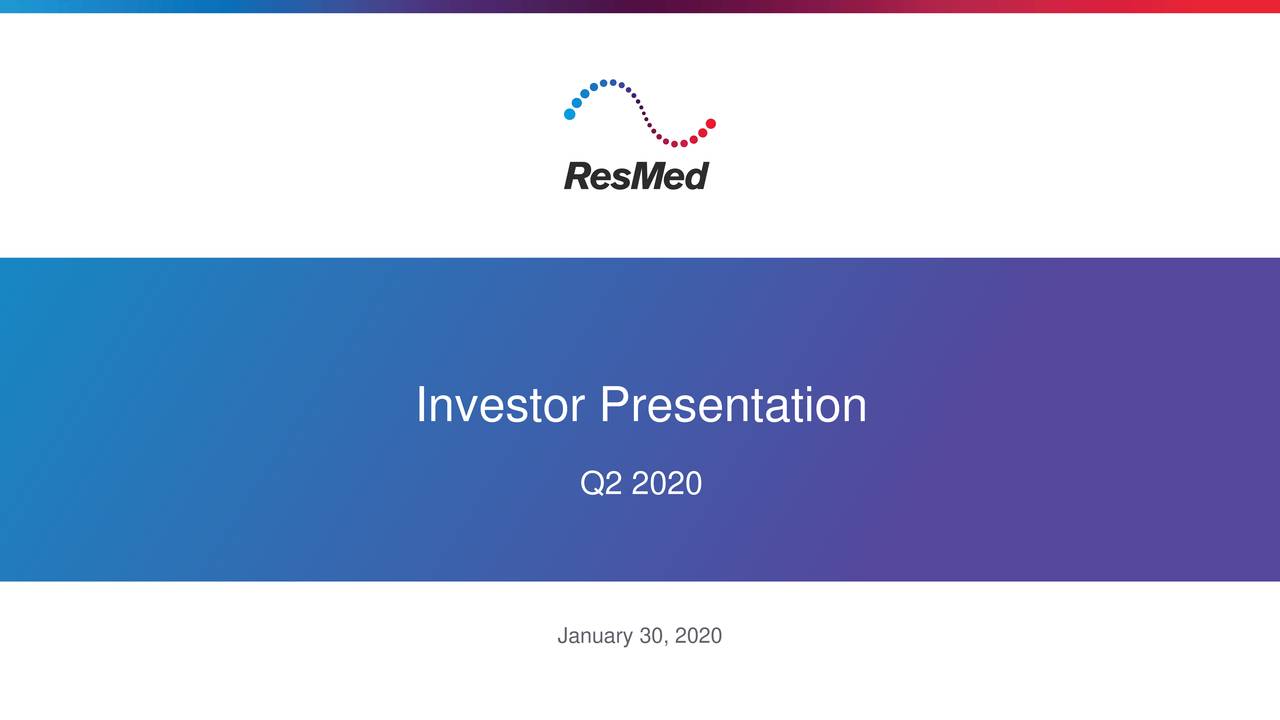 ResMed

Investor Presentation

Q2 2020

January 30, 2020